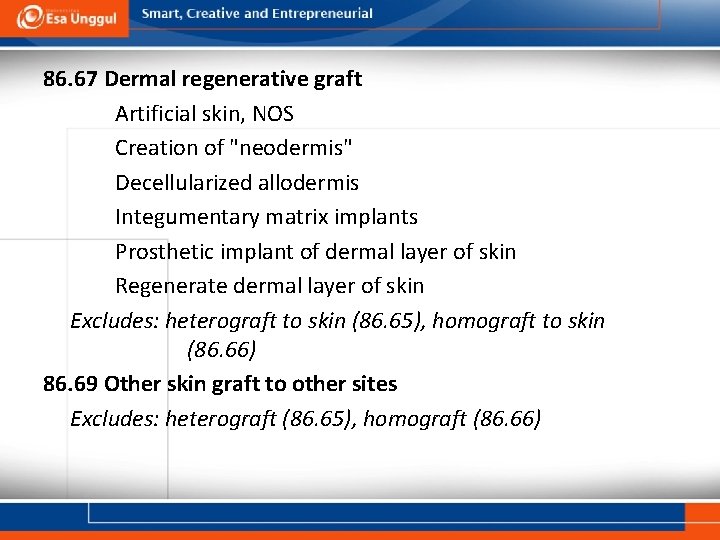 Esa Unggul

Smart, Creative and Entrepreneurial

86.67 Dermal regenerative graft

Artificial skin, NOS

Creation of "neodermis"

Decellularized allodermis

Integumentary matrix implants

Prosthetic implant of dermal layer of skin

Regenerate dermal layer of skin

Excludes: heterograft to skin (86.65), homograft to skin (86.66)

86.69 Other skin graft to other sites

Excludes: heterograft (86.65), homograft (86.66)